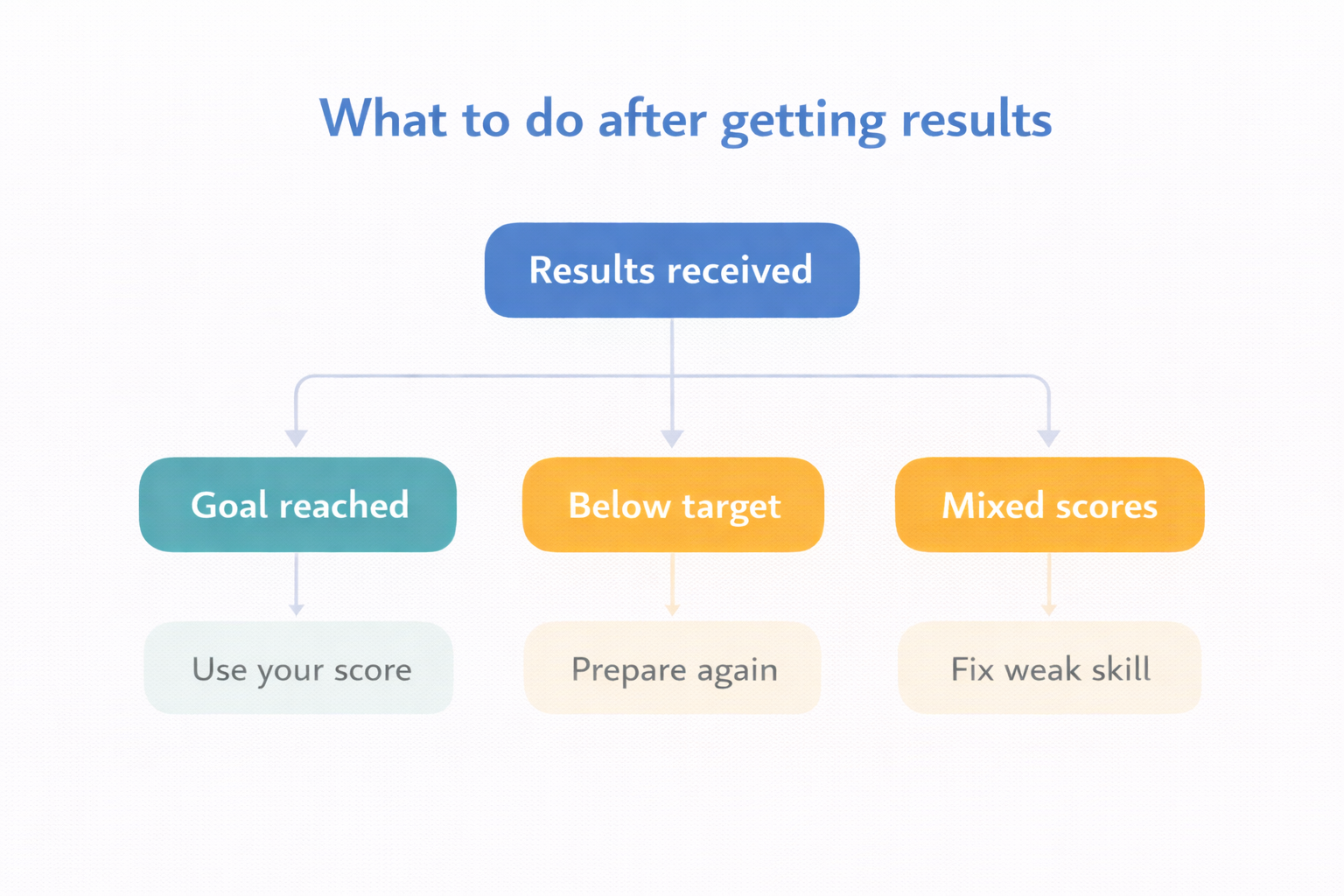 What to do after getting results

Results received

Goal reached

Below target

Mixed scores

Use your score

Prepare again

Fix weak skill